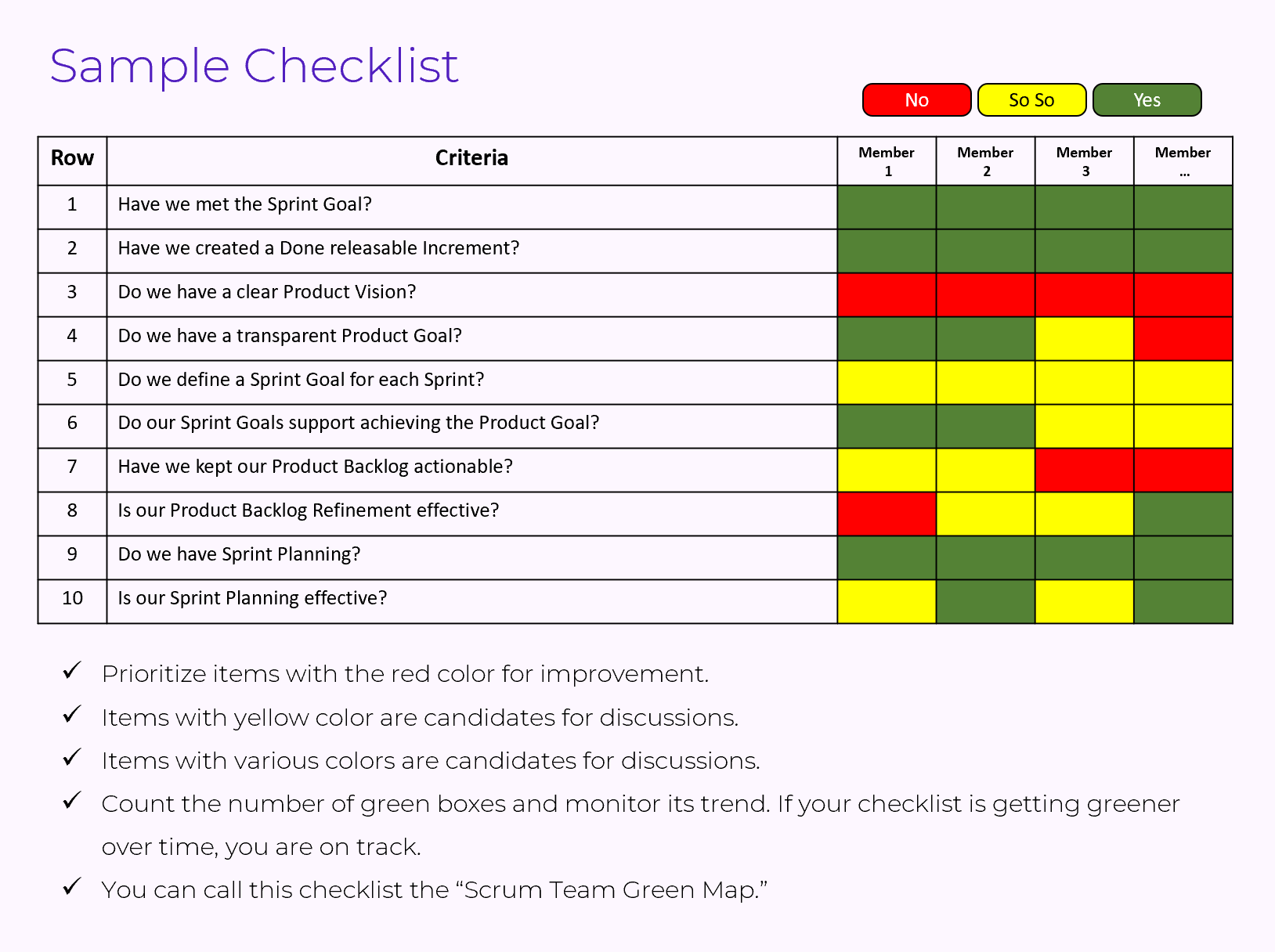 Sample Checklist

No So So Yes

| Row | Criteria | Member 1 | Member 2 | Member 3 | Member ... |
|---|---|---|---|---|---|
| 1 | Have we met the Sprint Goal? | | | | |
| 2 | Have we created a Done releasable Increment? | | | | |
| 3 | Do we have a clear Product Vision? | | | | |
| 4 | Do we have a transparent Product Goal? | | | | |
| 5 | Do we define a Sprint Goal for each Sprint? | | | | |
| 6 | Do our Sprint Goals support achieving the Product Goal? | | | | |
| 7 | Have we kept our Product Backlog actionable? | | | | |
| 8 | Is our Product Backlog Refinement effective? | | | | |
| 9 | Do we have Sprint Planning? | | | | |
| 10 | Is our Sprint Planning effective? | | | | |

✓ Prioritize items with the red color for improvement.

✓ Items with yellow color are candidates for discussions.

✓ Items with various colors are candidates for discussions.

✓ Count the number of green boxes and monitor its trend. If your checklist is getting greener over time, you are on track.

✓ You can call this checklist the “Scrum Team Green Map.”